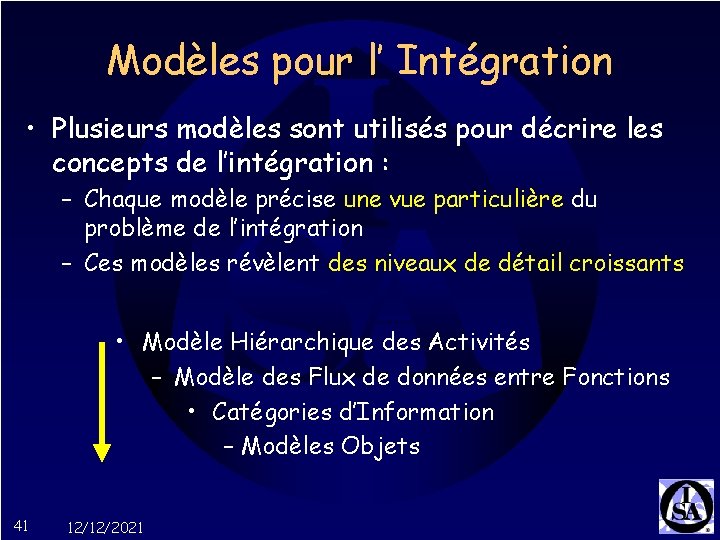 Modèles pour l' Intégration

• Plusieurs modèles sont utilisés pour décrire les concepts de l'intégration :

– Chaque modèle précise une vue particulière du problème de l'intégration

– Ces modèles révèlent des niveaux de détail croissants

• Modèle Hiérarchique des Activités

– Modèle des Flux de données entre Fonctions

• Catégories d'Information

– Modèles Objets

41 12/12/2021

ISA